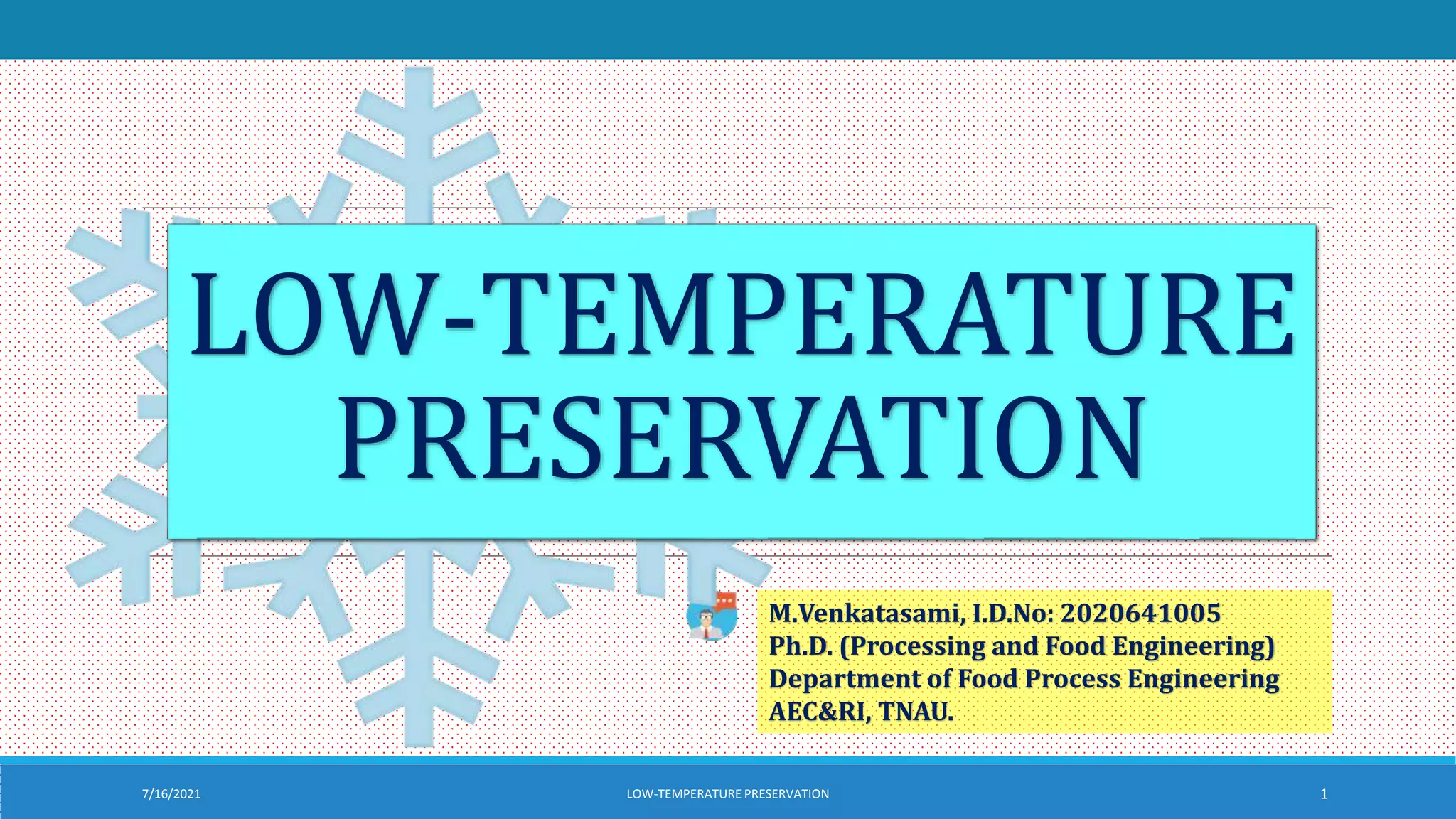 LOW-TEMPERATURE PRESERVATION

M.Venkatasami, I.D.No: 2020641005
Ph.D. (Processing and Food Engineering)
Department of Food Process Engineering
AEC&RI, TNAU.

7/16/2021 LOW-TEMPERATURE PRESERVATION 1